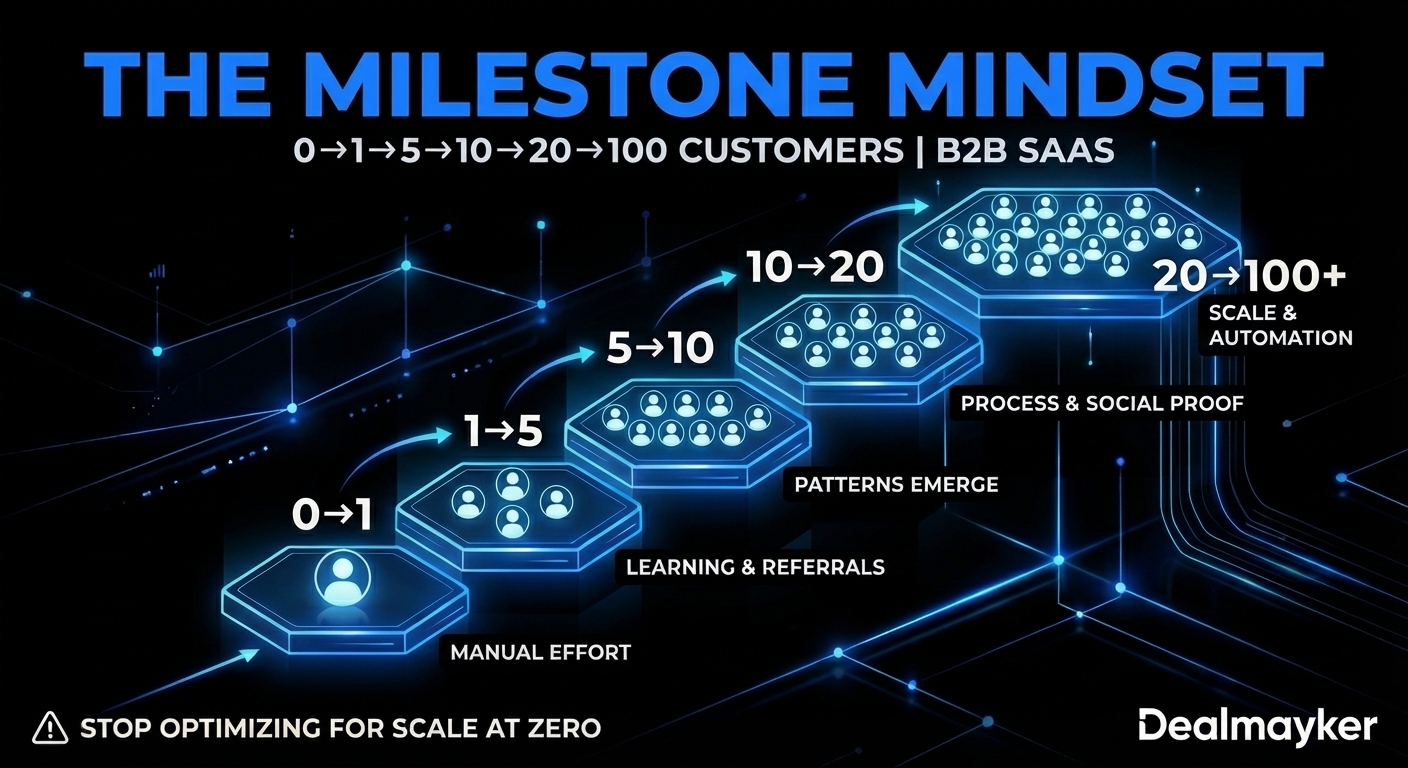 THE MILESTONE MINDSET

0→1→5→10→20→100 CUSTOMERS | B2B SAAS

0→1

MANUAL EFFORT

1→5

LEARNING & REFERRALS

5→10

PATTERNS EMERGE

10→20

PROCESS & SOCIAL PROOF

20→100+

SCALE & AUTOMATION

STOP OPTIMIZING FOR SCALE AT ZERO

Dealmayker